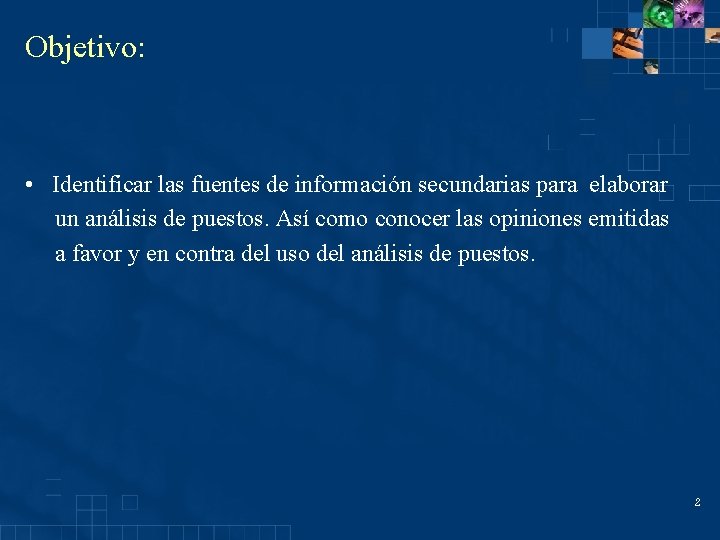 Objetivo:

• Identificar las fuentes de información secundarias para elaborar un análisis de puestos. Así como conocer las opiniones emitidas a favor y en contra del uso del análisis de puestos.

2